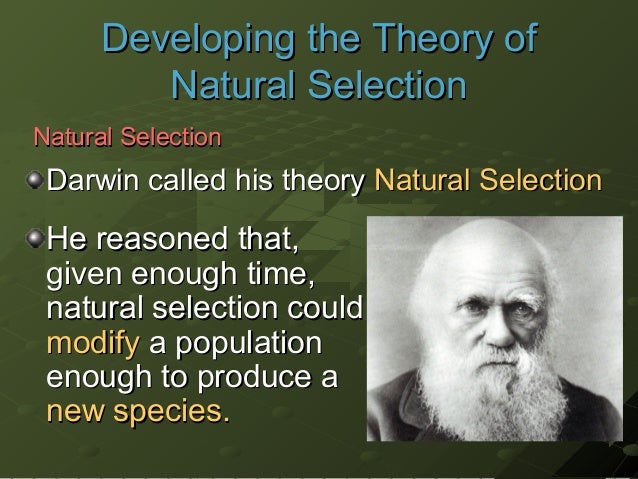 Developing the Theory of Natural Selection

Natural Selection

Darwin called his theory Natural Selection

He reasoned that, given enough time, natural selection could modify a population enough to produce a new species.